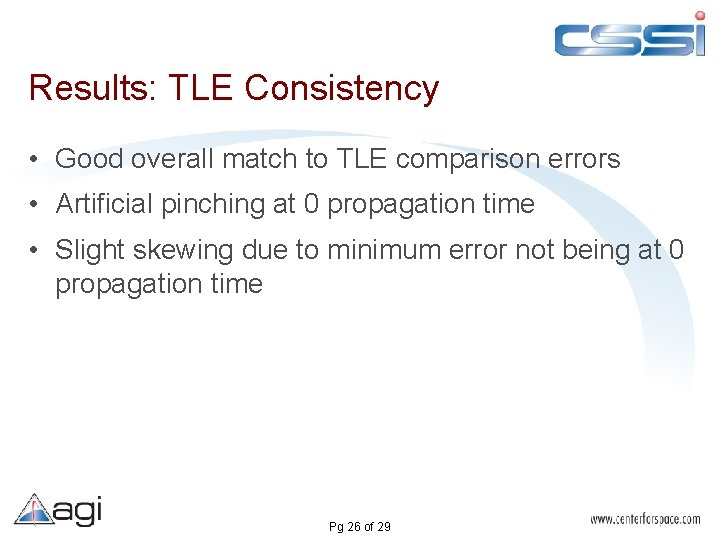 CSSI

Results: TLE Consistency

• Good overall match to TLE comparison errors
• Artificial pinching at 0 propagation time
• Slight skewing due to minimum error not being at 0 propagation time

agi

Pg 26 of 29

www.centerforspace.com